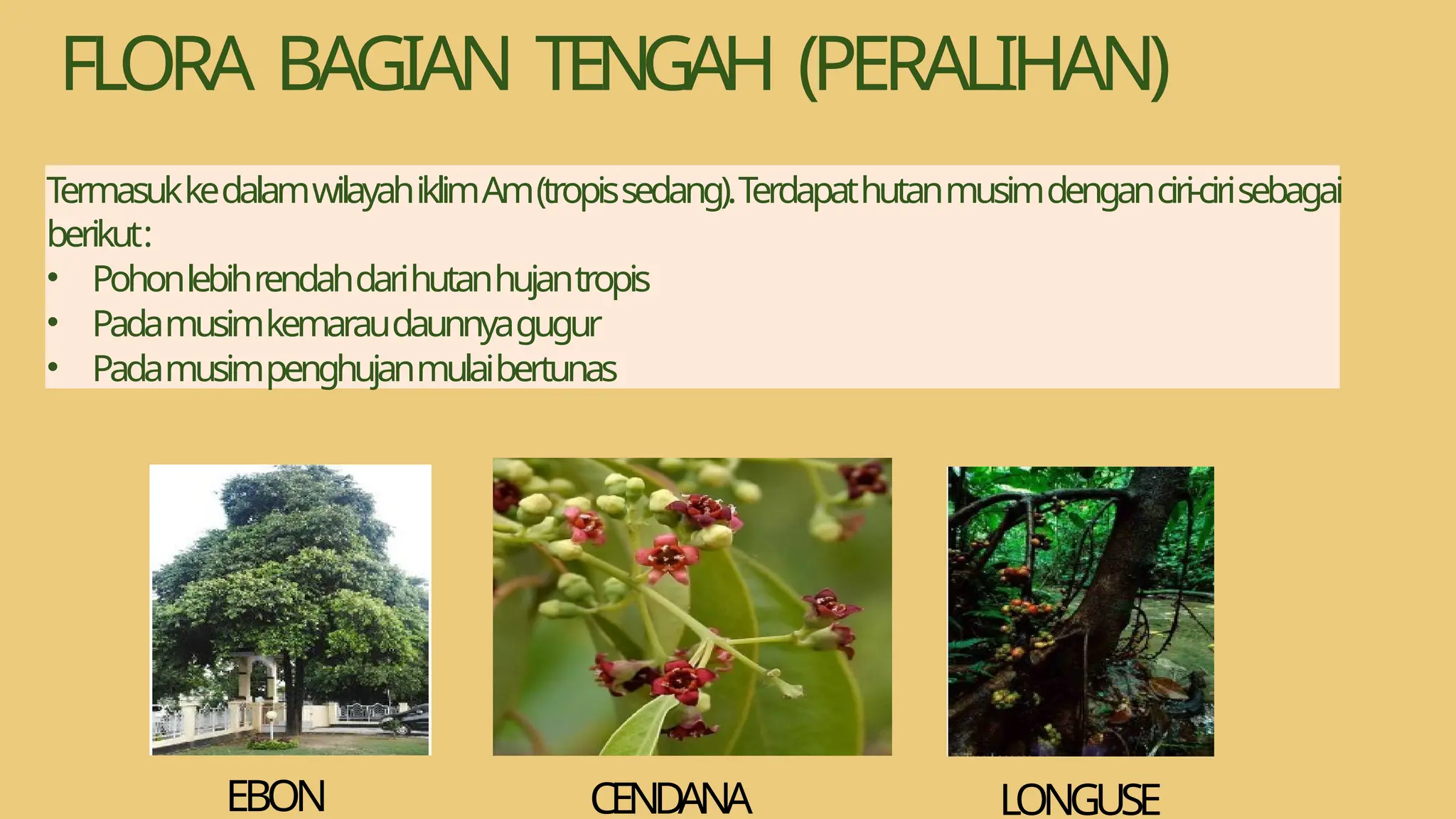 FLORA BAGIAN TENGAH (PERALIHAN)

Termasuk ke dalam wilayah iklim Am (tropis sedang). Terdapat hutan musim dengan ciri-ciri sebagai berikut :
• Pohon lebih rendah dari hutan hujan tropis
• Pada musim kemarau daunnya gugur
• Pada musim penghujan mulai bertunas

EBON

CENDANA

LONGUSE